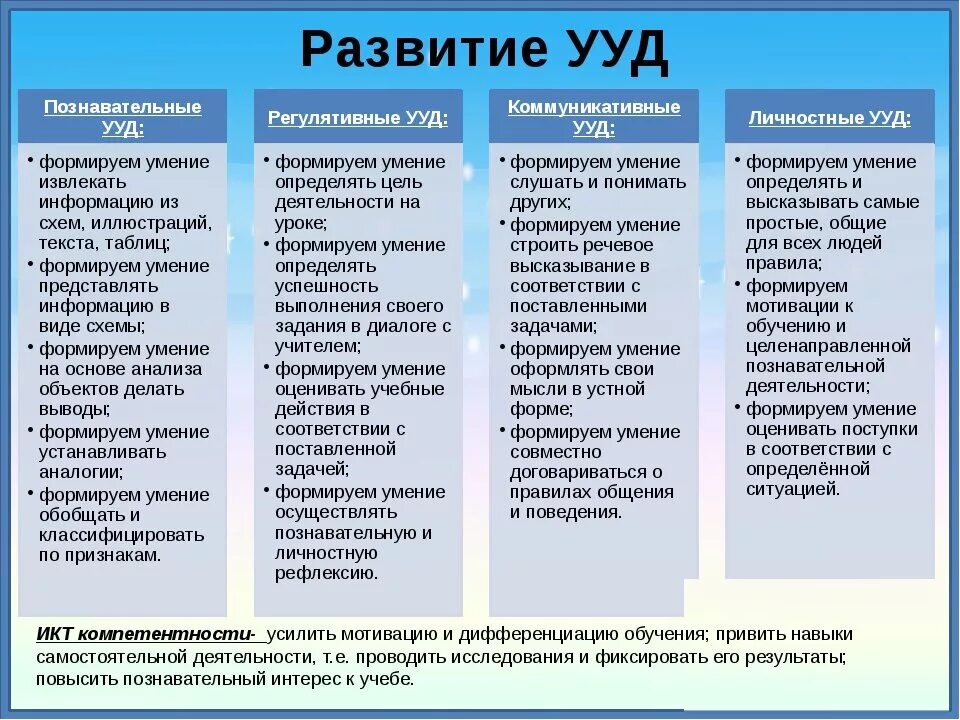 Развитие УУД

Познавательные УУД:

• формируем умение извлекать информацию из схем, иллюстраций, текста, таблиц;
• формируем умение представлять информацию в виде схемы;
• формируем умение на основе анализа объектов делать выводы;
• формируем умение устанавливать аналогии;
• формируем умение обобщать и классифицировать по признакам.

Регулятивные УУД:

• формируем умение определять цель деятельности на уроке;
• формируем умение определять успешность выполнения своего задания в диалоге с учителем;
• формируем умение оценивать учебные действия в соответствии с поставленной задачей;
• формируем умение осуществлять познавательную и личностную рефлексию.

Коммуникативные УУД:

• формируем умение слушать и понимать других;
• формируем умение строить речевое высказывание в соответствии с поставленными задачами;
• формируем умение оформлять свои мысли в устной форме;
• формируем умение совместно договариваться о правилах общения и поведения.

Личностные УУД:

• формируем умение определять и высказывать самые простые, общие для всех людей правила;
• формируем мотивации к обучению и целенаправленной познавательной деятельности;
• формируем умение оценивать поступки в соответствии с определённой ситуацией.

ИКТ компетентности- усилить мотивацию и дифференциацию обучения; привить навыки самостоятельной деятельности, т.е. проводить исследования и фиксировать его результаты; повысить познавательный интерес к учебе.